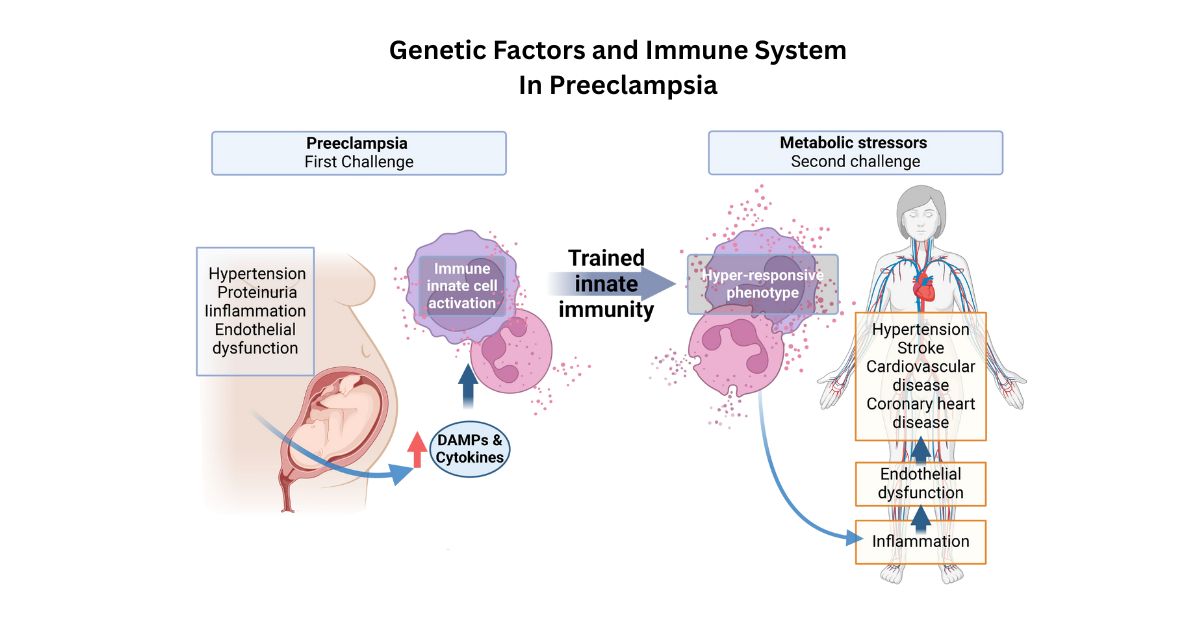 Genetic Factors and Immune System
In Preeclampsia

Preeclampsia
First Challenge

Metabolic stressors
Second challenge

Hypertension
Proteinuria
Iinflammation
Endothelial
dysfunction

Immune
innate cell
activation

Trained
innate
immunity

Hyper-responsive
phenotype

DAMPs &
Cytokines

Hypertension
Stroke
Cardiovascular
disease
Coronary heart
disease

Endothelial
dysfunction

Inflammation